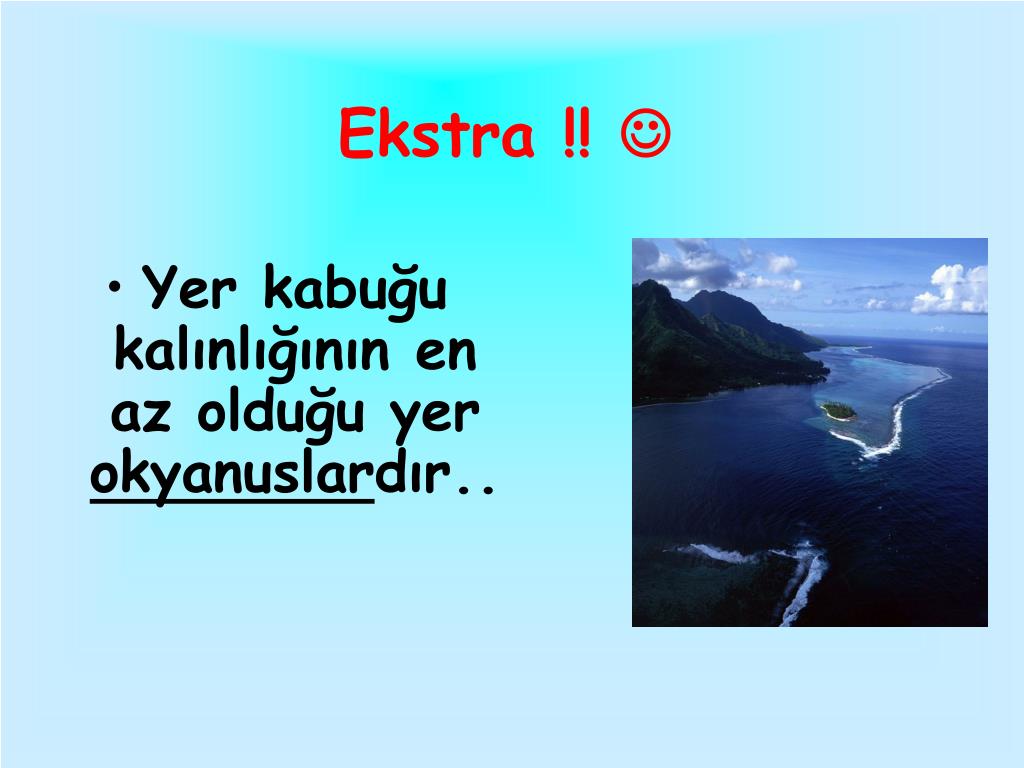 Ekstra ‼ ☺

• Yer kabuğu kalınlığının en az olduğu yer okyanuslardır..